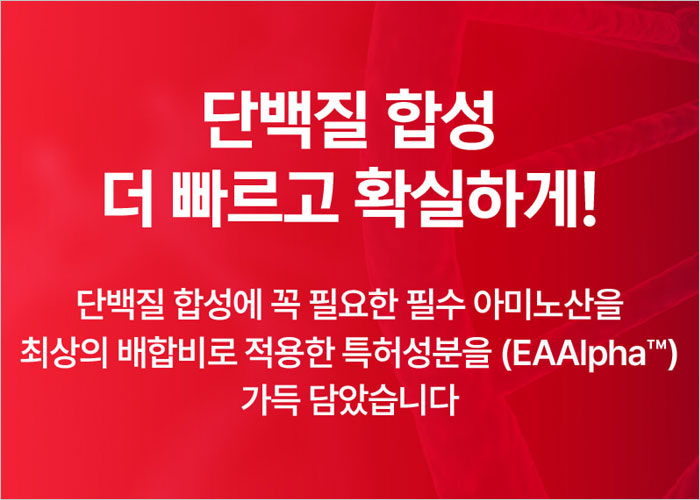 단백질 합성
더 빠르고 확실하게!

단백질 합성에 꼭 필요한 필수 아미노산을
최상의 배합비로 적용한 특허성분을 (EAAlpha™)
가득 담았습니다